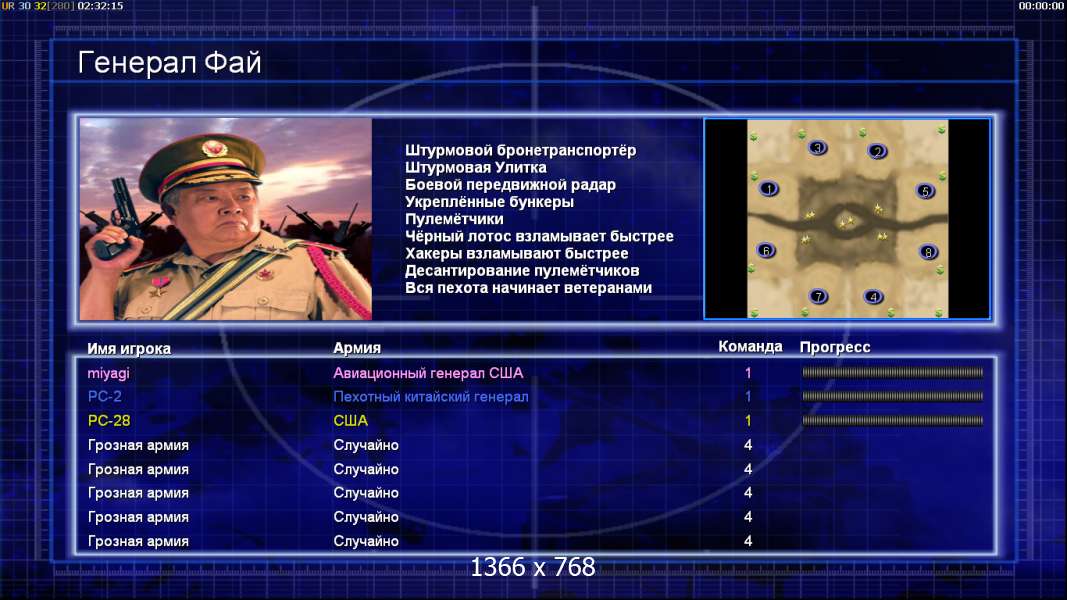 UR 30 32[280] 02:32:15

00:00:00

Генерал Фай

Штурмовой бронетранспортёр
Штурмовая Улитка
Боевой передвижной радар
Укреплённые бункеры
Пулемётчики
Чёрный лотос взламывает быстрее
Хакеры взламывают быстрее
Десантирование пулемётчиков
Вся пехота начинает ветеранами

3 2 1 5 6 8 7 4

| Имя игрока | Армия | Команда | Прогресс |
|---|---|---|---|
| miyagi | Авиационный генерал США | 1 | |
| PC-2 | Пехотный китайский генерал | 1 | |
| PC-28 | США | 1 | |
| Грозная армия | Случайно | 4 | |
| Грозная армия | Случайно | 4 | |
| Грозная армия | Случайно | 4 | |
| Грозная армия | Случайно | 4 | |
| Грозная армия | Случайно | 4 | |

1366 x 768